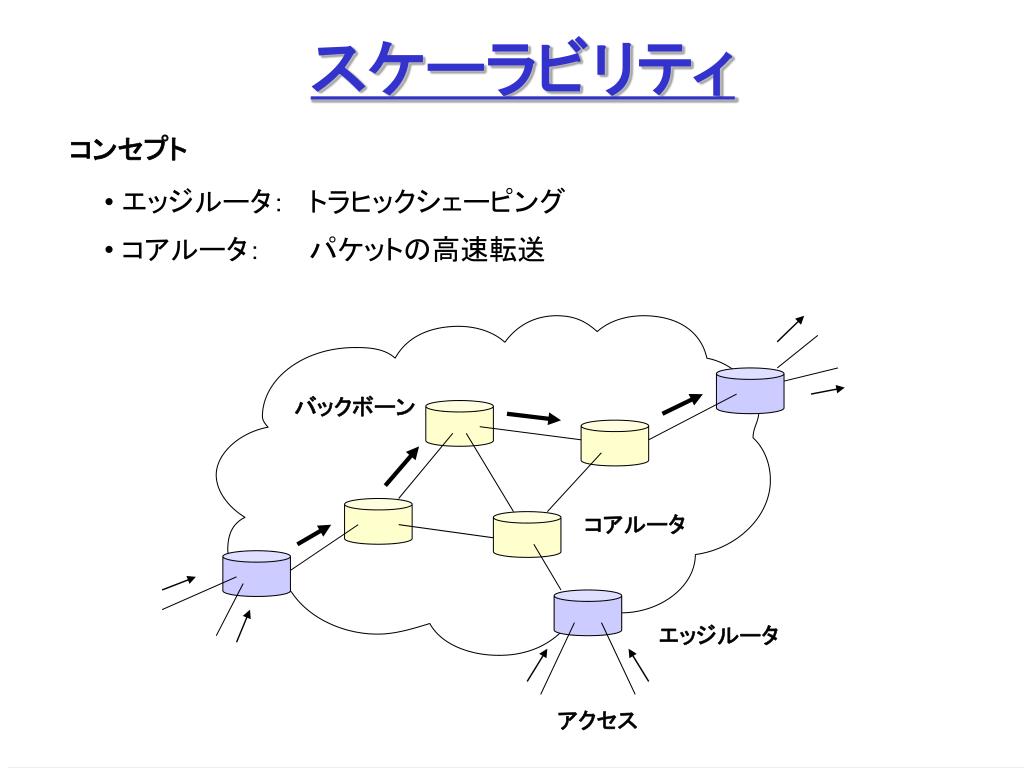 スケーラビリティ

コンセプト

• エッジルータ:　トラヒックシェーピング

• コアルータ:　　パケットの高速転送

バックボーン

コアルータ

エッジルータ

アクセス